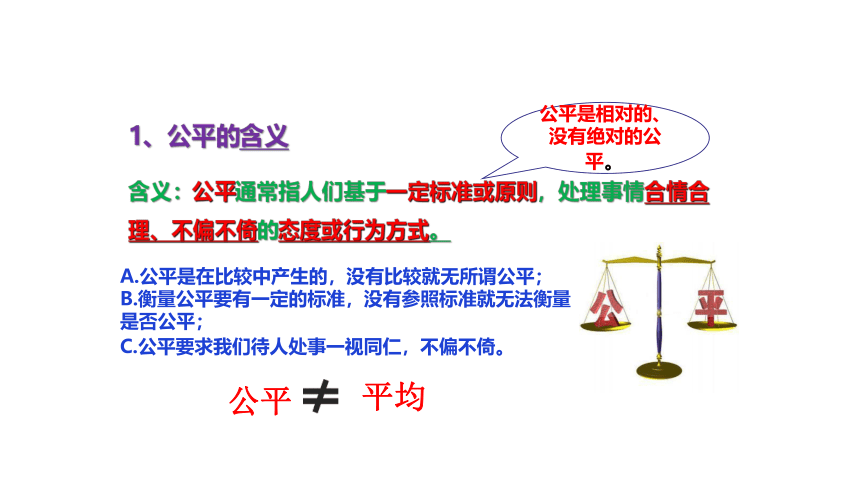 1、公平的含义

公平是相对的、没有绝对的公平。

含义：公平通常指人们基于一定标准或原则，处理事情合情合理、不偏不倚的态度或行为方式。

A.公平是在比较中产生的，没有比较就无所谓公平；
B.衡量公平要有一定的标准，没有参照标准就无法衡量是否公平；
C.公平要求我们待人处事一视同仁，不偏不倚。

公 平

公平 ≠ 平均